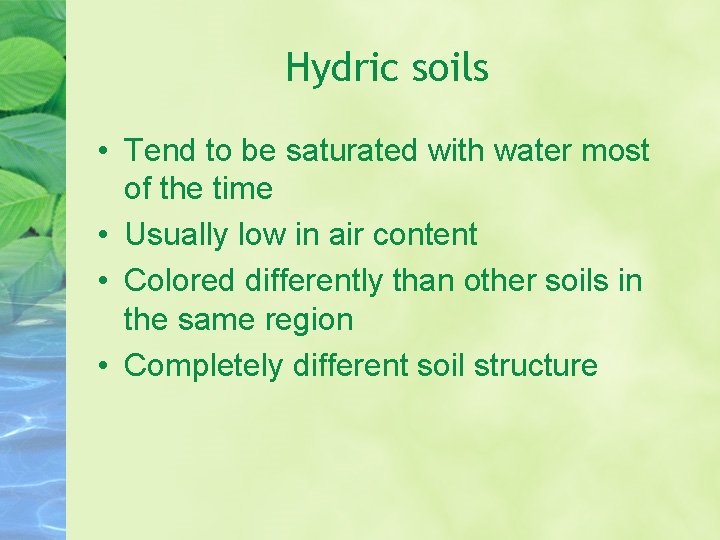 Hydric soils

• Tend to be saturated with water most of the time
• Usually low in air content
• Colored differently than other soils in the same region
• Completely different soil structure